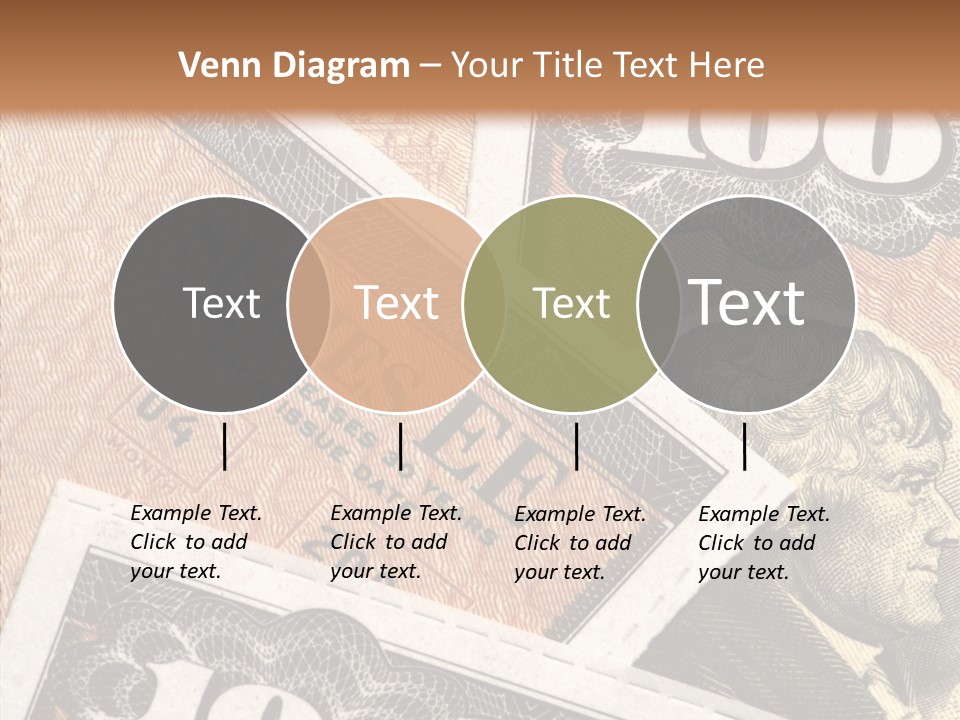 Venn Diagram – Your Title Text Here

Text

Text

Text

Text

Example Text. Click to add your text.

Example Text. Click to add your text.

Example Text. Click to add your text.

Example Text. Click to add your text.